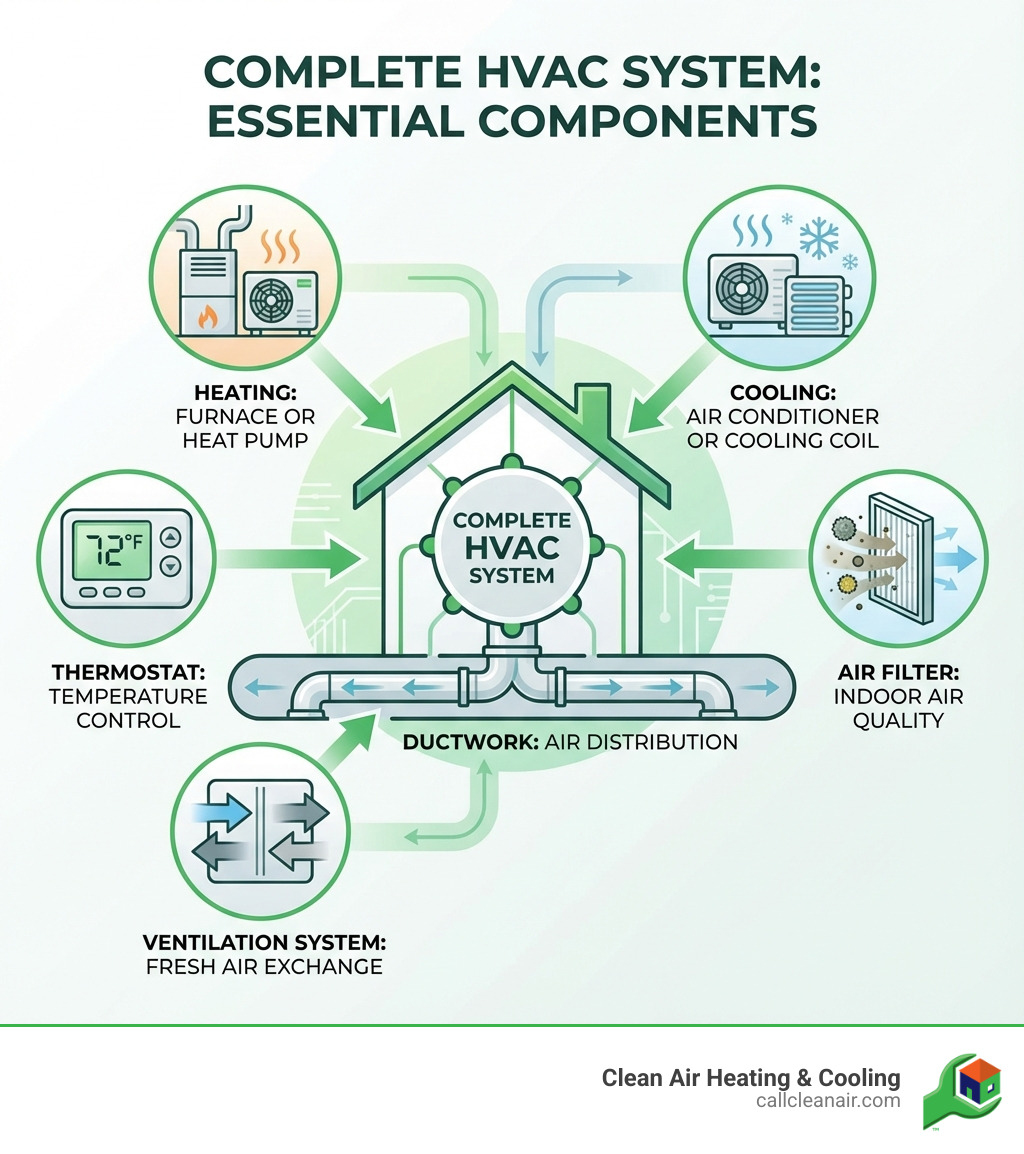 COMPLETE HVAC SYSTEM: ESSENTIAL COMPONENTS

HEATING: FURNACE OR HEAT PUMP

COOLING: AIR CONDITIONER OR COOLING COIL

72°F

COMPLETE HVAC SYSTEM

THERMOSTAT: TEMPERATURE CONTROL

AIR FILTER: INDOOR AIR QUALITY

DUCTWORK: AIR DISTRIBUTION

VENTILATION SYSTEM: FRESH AIR EXCHANGE

Clean Air Heating & Cooling
callcleanair.com